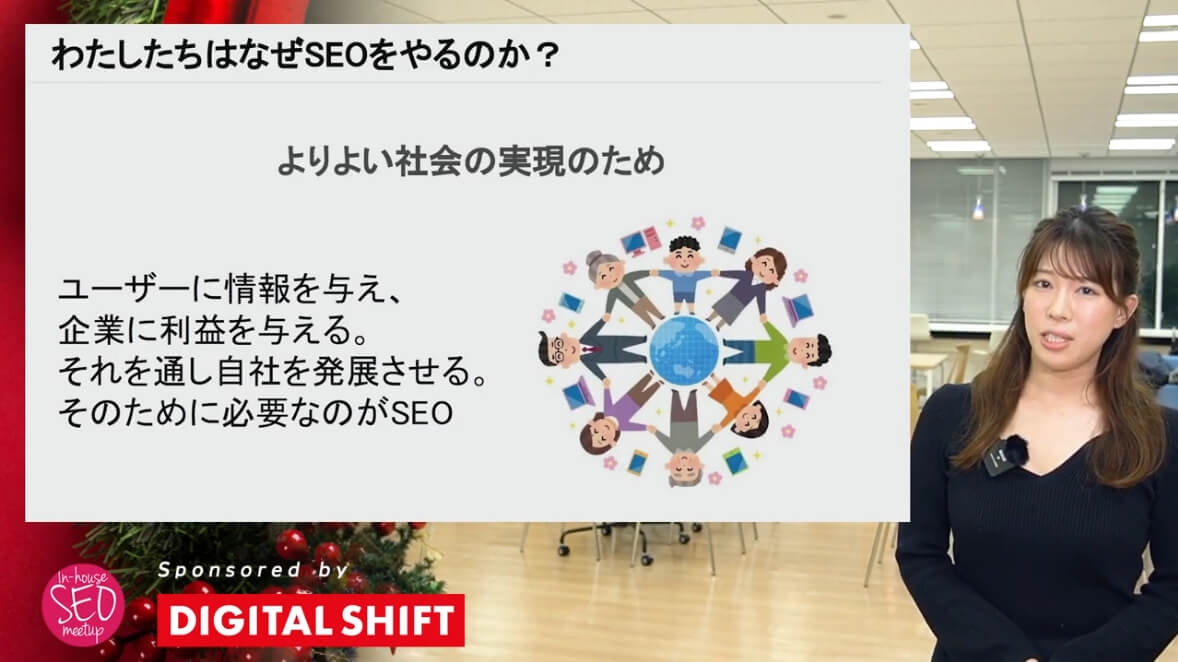 わたしたちはなぜSEOをやるのか？

よりよい社会の実現のため

ユーザーに情報を与え、
企業に利益を与える。
それを通し自社を発展させる。
そのために必要なのがSEO

In-house SEO meetup

Sponsored by

DIGITAL SHIFT